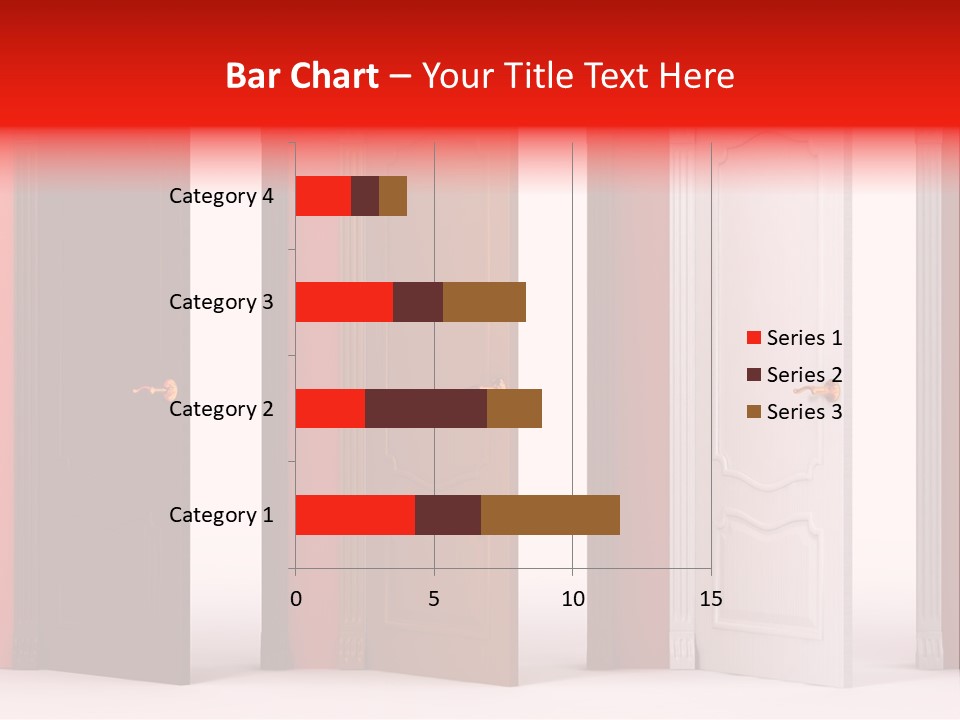 Bar Chart – Your Title Text Here

Category 4
Category 3
Category 2
Category 1

0
5
10
15

Series 1
Series 2
Series 3